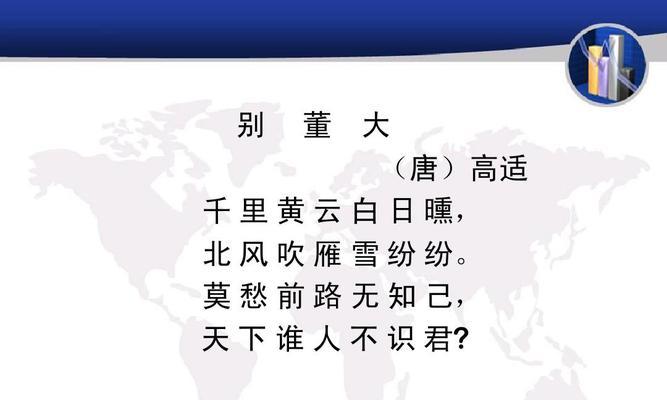 别 董 大

（唐）高适

千里黄云白日曛，
北风吹雁雪纷纷。
莫愁前路无知己，
天下谁人不识君?